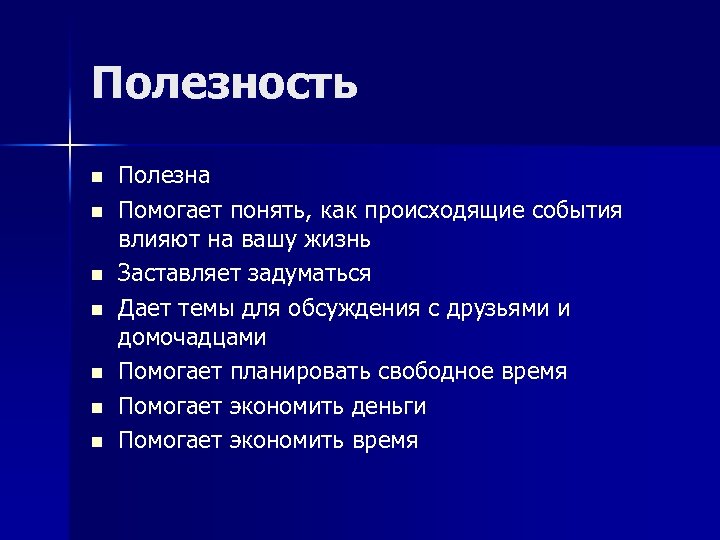 Полезность

- Полезна
- Помогает понять, как происходящие события влияют на вашу жизнь
- Заставляет задуматься
- Дает темы для обсуждения с друзьями и домочадцами
- Помогает планировать свободное время
- Помогает экономить деньги
- Помогает экономить время